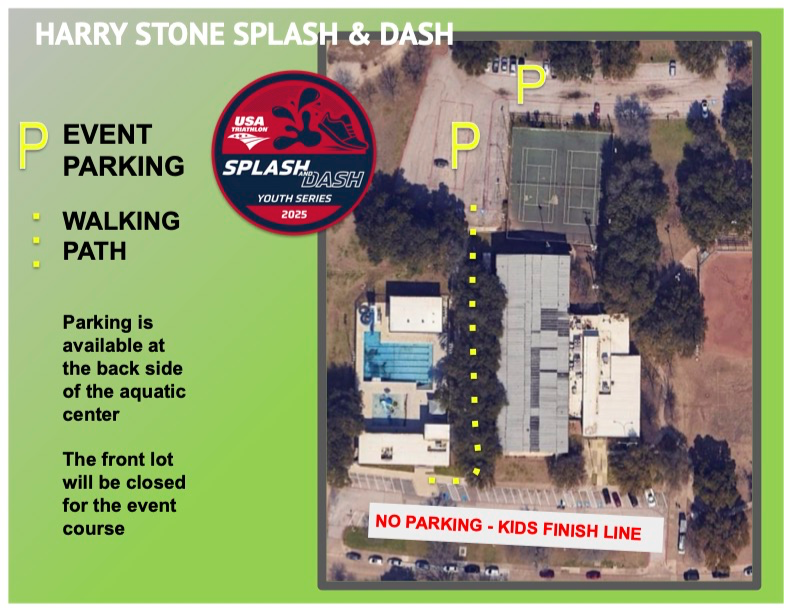 HARRY STONE SPLASH & DASH

USA TRIATHLON
SPLASH AND DASH
YOUTH SERIES
2025

P EVENT PARKING

WALKING PATH

Parking is available at the back side of the aquatic center

The front lot will be closed for the event course

P

P

NO PARKING - KIDS FINISH LINE